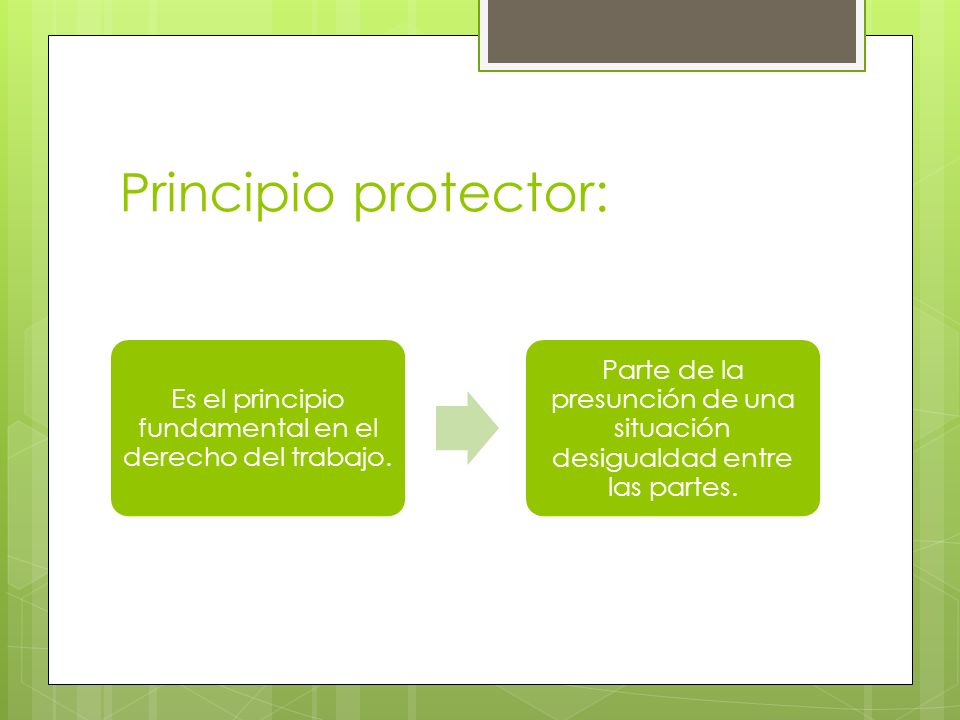 Principio protector:

Es el principio fundamental en el derecho del trabajo.

Parte de la presunción de una situación desigualdad entre las partes.